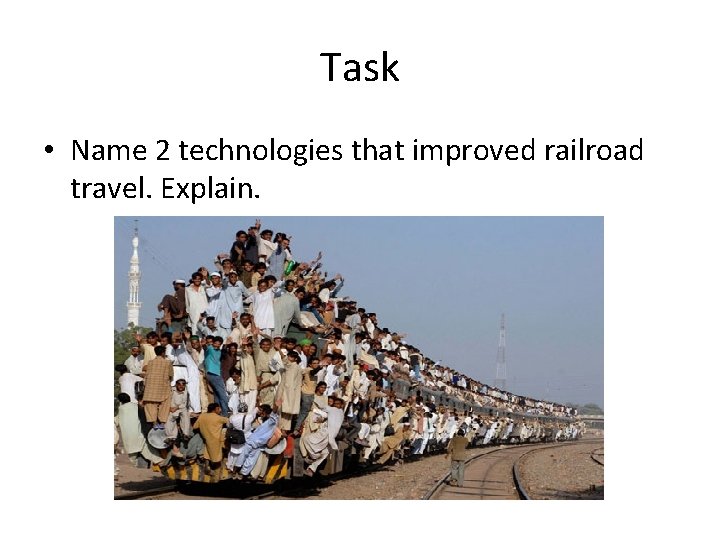 Task

• Name 2 technologies that improved railroad travel. Explain.